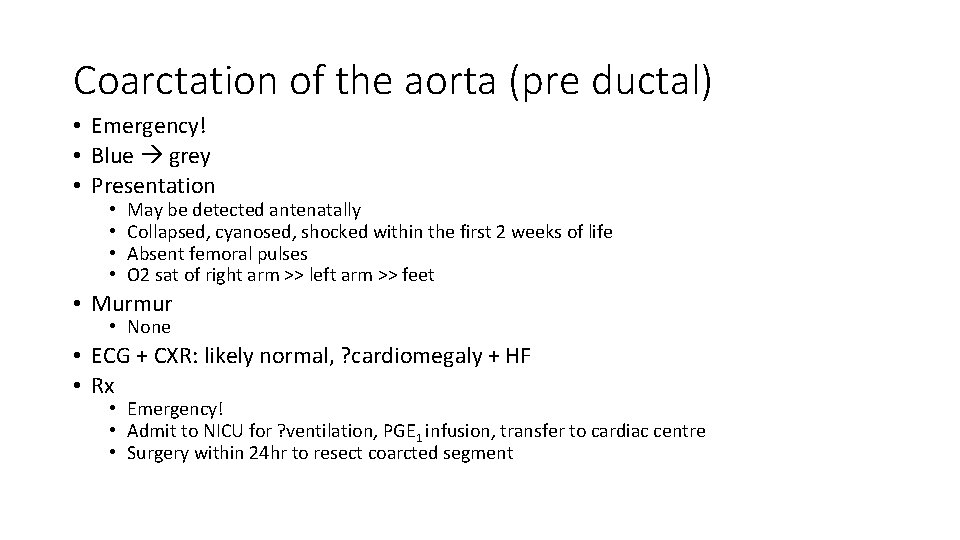 Coarctation of the aorta (pre ductal)

• Emergency!
• Blue → grey
• Presentation
  • May be detected antenatally
  • Collapsed, cyanosed, shocked within the first 2 weeks of life
  • Absent femoral pulses
  • O2 sat of right arm >> left arm >> feet
• Murmur
  • None
• ECG + CXR: likely normal, ?cardiomegaly + HF
• Rx
  • Emergency!
  • Admit to NICU for ?ventilation, $PGE_1$ infusion, transfer to cardiac centre
  • Surgery within 24hr to resect coarcted segment